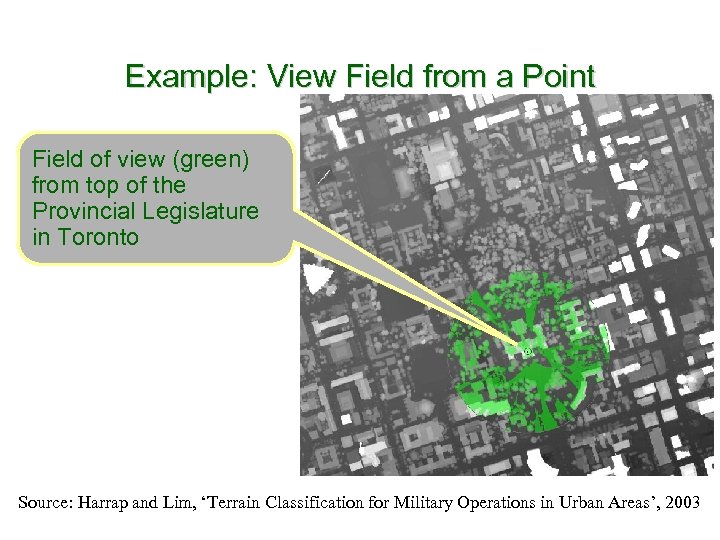 Example: View Field from a Point

Field of view (green) from top of the Provincial Legislature in Toronto

Source: Harrap and Lim, ‘Terrain Classification for Military Operations in Urban Areas’, 2003